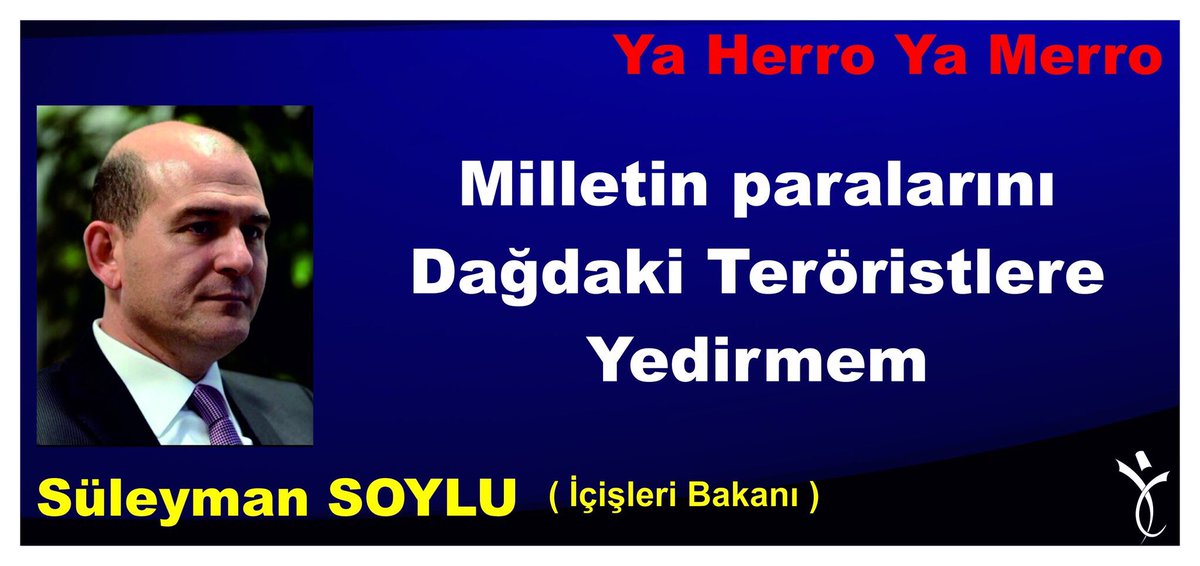 Ya Herro Ya Merro

Milletin paralarını Dağdaki Teröristlere Yedirmem

Süleyman SOYLU ( İçişleri Bakanı )